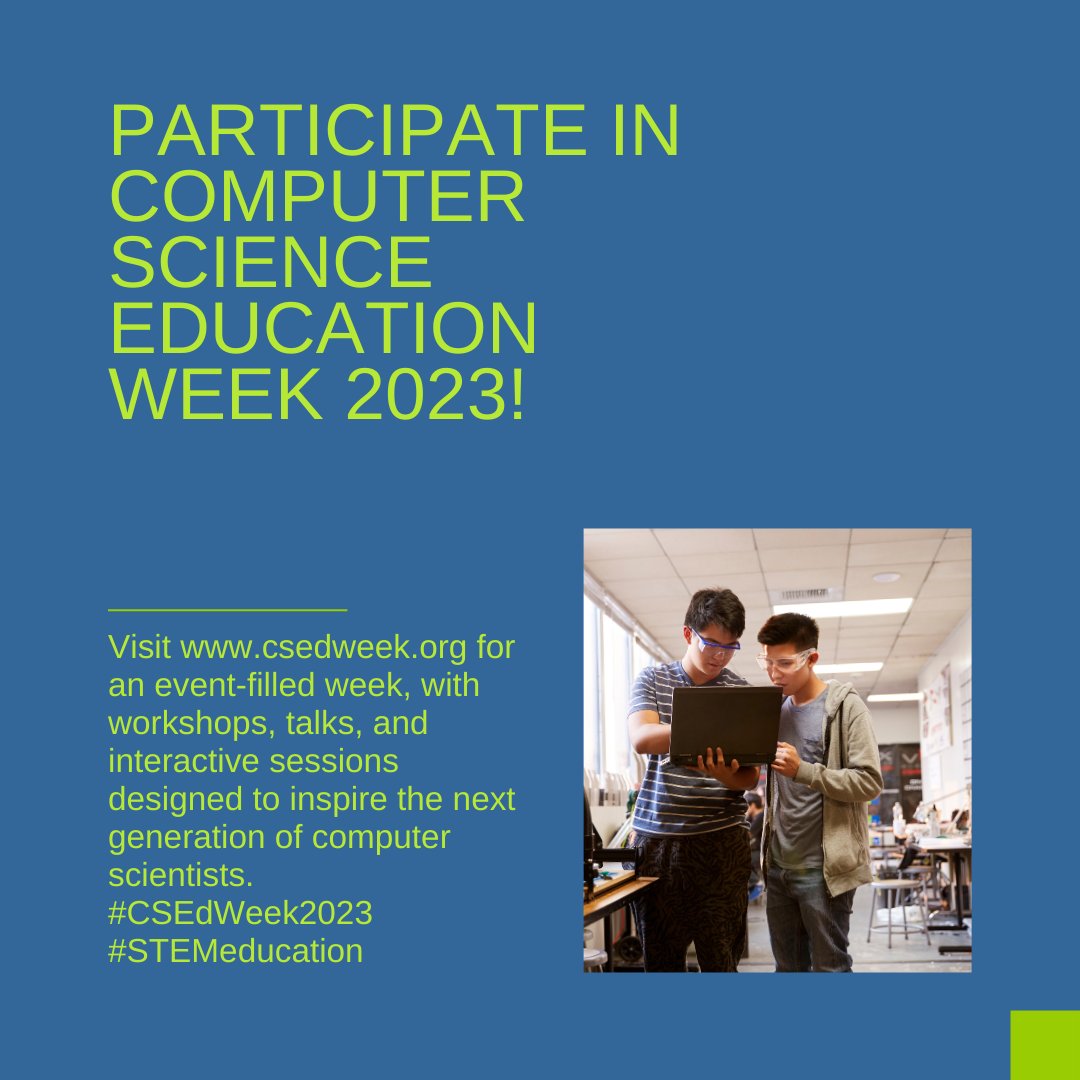 PARTICIPATE IN COMPUTER SCIENCE EDUCATION WEEK 2023!

Visit www.csedweek.org for an event-filled week, with workshops, talks, and interactive sessions designed to inspire the next generation of computer scientists.
#CSEdWeek2023
#STEMeducation